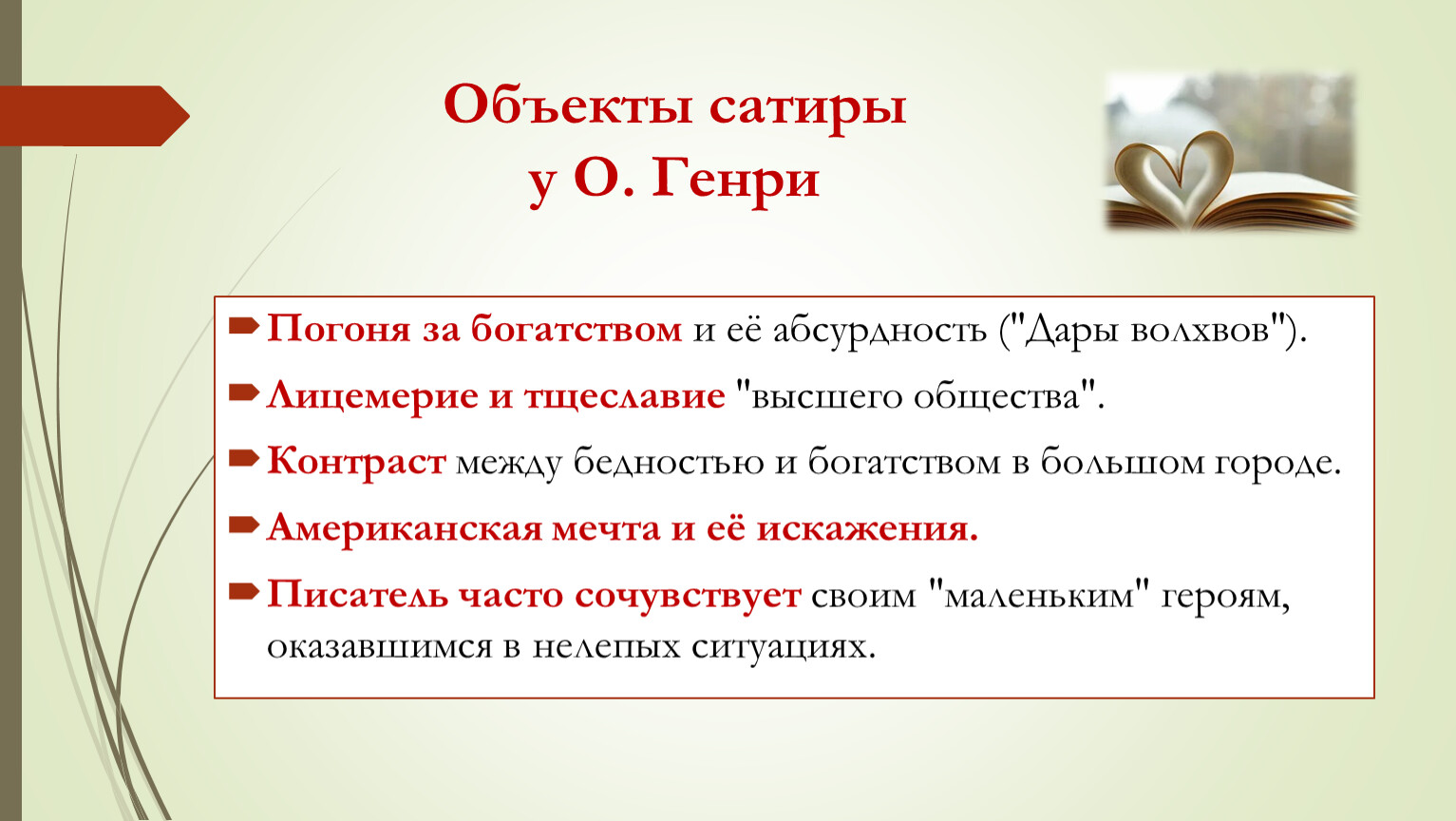 Объекты сатиры
у О. Генри

Погоня за богатством и её абсурдность ("Дары волхвов").

Лицемерие и тщеславие "высшего общества".

Контраст между бедностью и богатством в большом городе.

Американская мечта и её искажения.

Писатель часто сочувствует своим "маленьким" героям, оказавшимся в нелепых ситуациях.